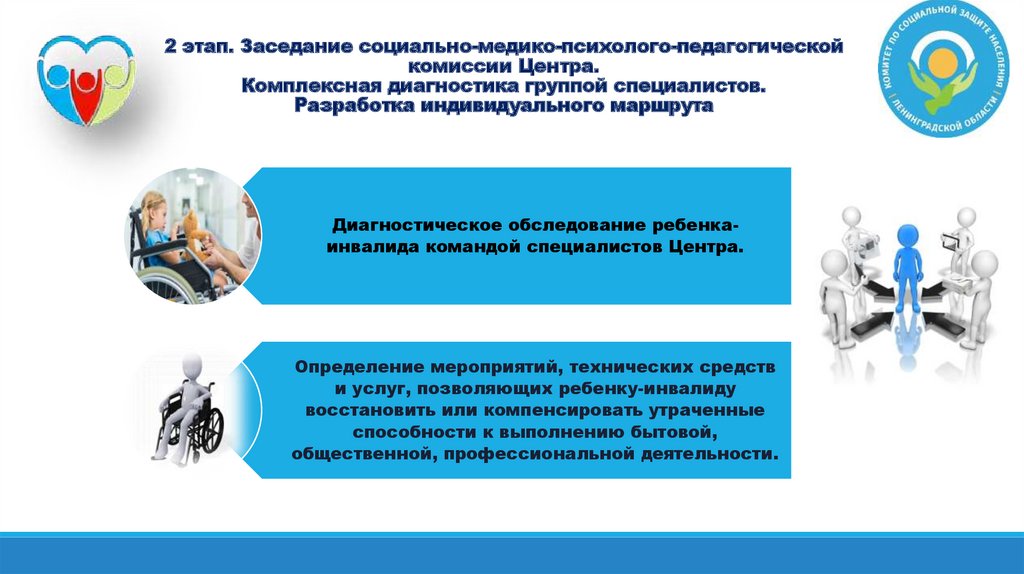 2 этап. Заседание социально-медико-психолого-педагогической комиссии Центра.
Комплексная диагностика группой специалистов.
Разработка индивидуального маршрута

КОМИТЕТ ПО СОЦИАЛЬНОЙ ЗАЩИТЕ НАСЕЛЕНИЯ ЛЕНИНГРАДСКОЙ ОБЛАСТИ

Диагностическое обследование ребенка-инвалида командой специалистов Центра.

Определение мероприятий, технических средств и услуг, позволяющих ребенку-инвалиду восстановить или компенсировать утраченные способности к выполнению бытовой, общественной, профессиональной деятельности.